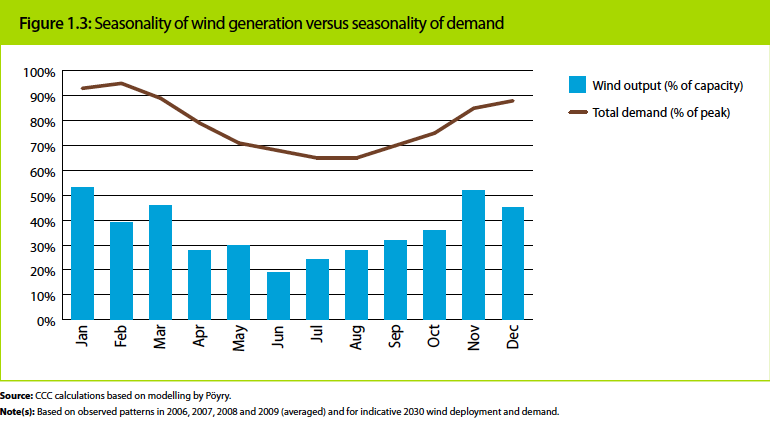 Figure 1.3: Seasonality of wind generation versus seasonality of demand

100%
90%
80%
70%
60%
50%
40%
30%
20%
10%
0%

Jan Feb Mar Apr May Jun Jul Aug Sep Oct Nov Dec

Wind output (% of capacity)
Total demand (% of peak)

Source: CCC calculations based on modelling by Pöyry.
Note(s): Based on observed patterns in 2006, 2007, 2008 and 2009 (averaged) and for indicative 2030 wind deployment and demand.